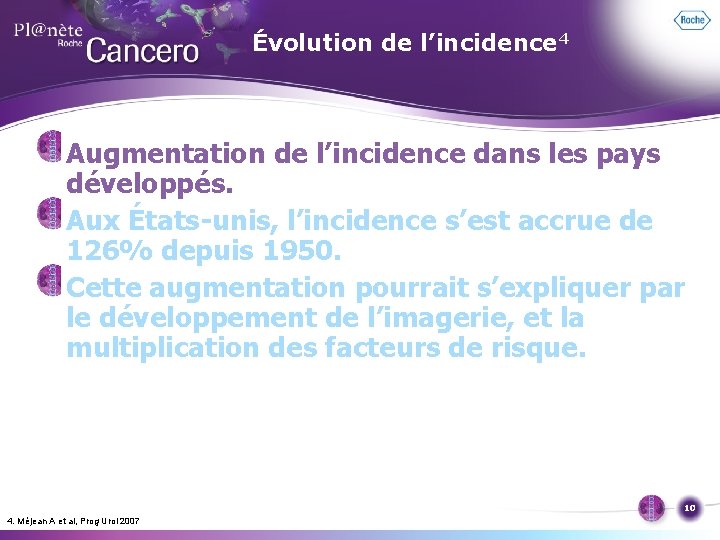 Pl@nète Roche Cancero

Roche

Évolution de l'incidence$^4$

Augmentation de l'incidence dans les pays développés.

Aux États-unis, l'incidence s'est accrue de 126% depuis 1950.

Cette augmentation pourrait s'expliquer par le développement de l'imagerie, et la multiplication des facteurs de risque.

4. Méjean A et al, Prog Urol 2007

10